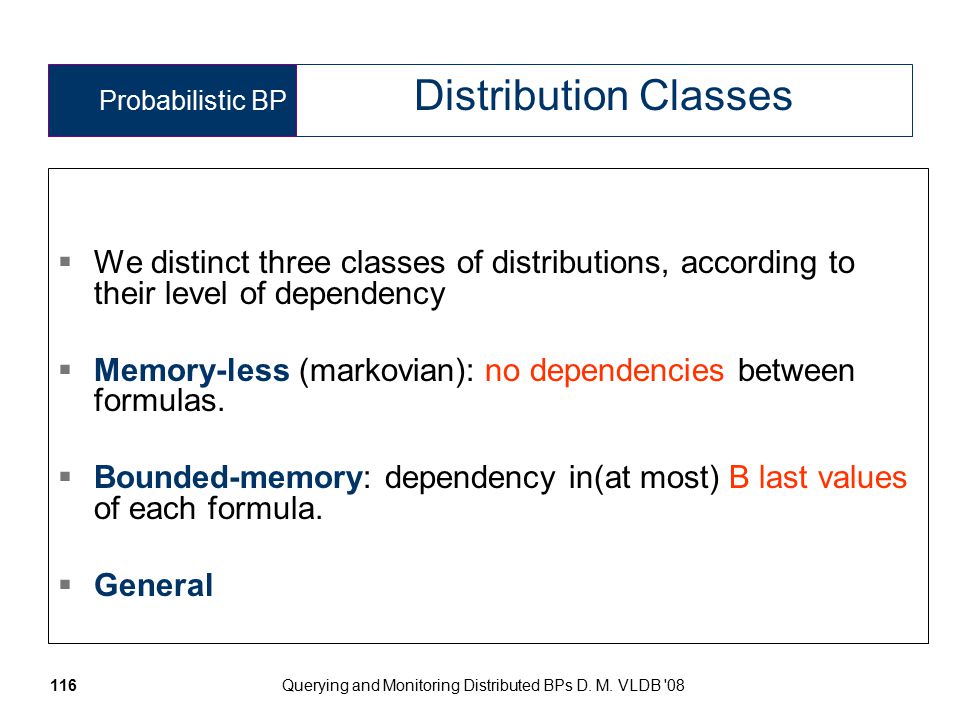 Probabilistic BP

Distribution Classes

▪ We distinct three classes of distributions, according to their level of dependency

▪ Memory-less (markovian): no dependencies between formulas.

▪ Bounded-memory: dependency in(at most) B last values of each formula.

▪ General

116

Querying and Monitoring Distributed BPs D. M. VLDB '08